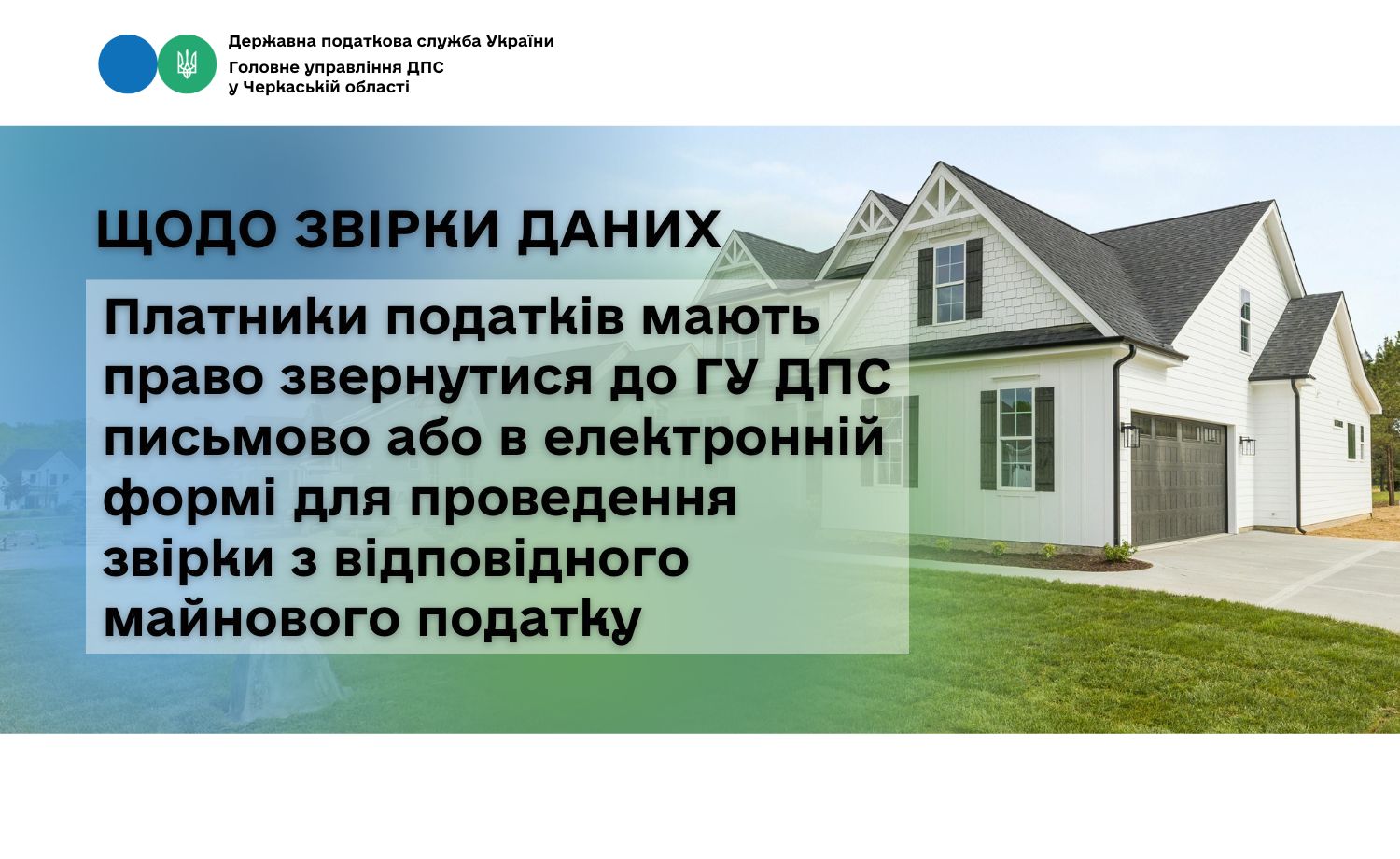 Державна податкова служба України
Головне управління ДПС
у Черкаській області

ЩОДО ЗВІРКИ ДАНИХ

Платники податків мають право звернутися до ГУ ДПС письмово або в електронній формі для проведення звірки з відповідного майнового податку